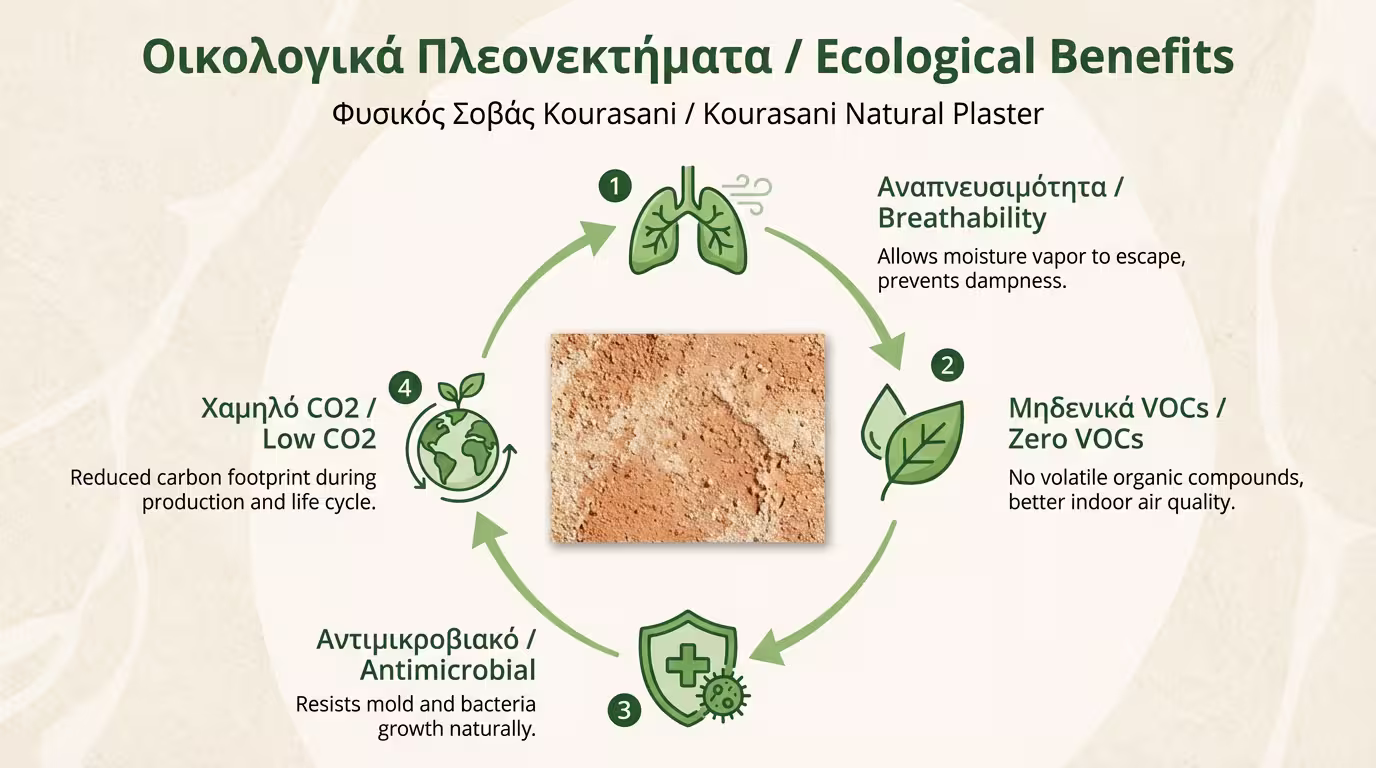 Οικολογικά Πλεονεκτήματα / Ecological Benefits

Φυσικός Σοβάς Kourasani / Kourasani Natural Plaster

1

Αναπνευσιμότητα / Breathability

Allows moisture vapor to escape, prevents dampness.

2

Μηδενικά VOCs / Zero VOCs

No volatile organic compounds, better indoor air quality.

3

Αντιμικροβιακό / Antimicrobial

Resists mold and bacteria growth naturally.

4

Χαμηλό CO2 / Low CO2

Reduced carbon footprint during production and life cycle.